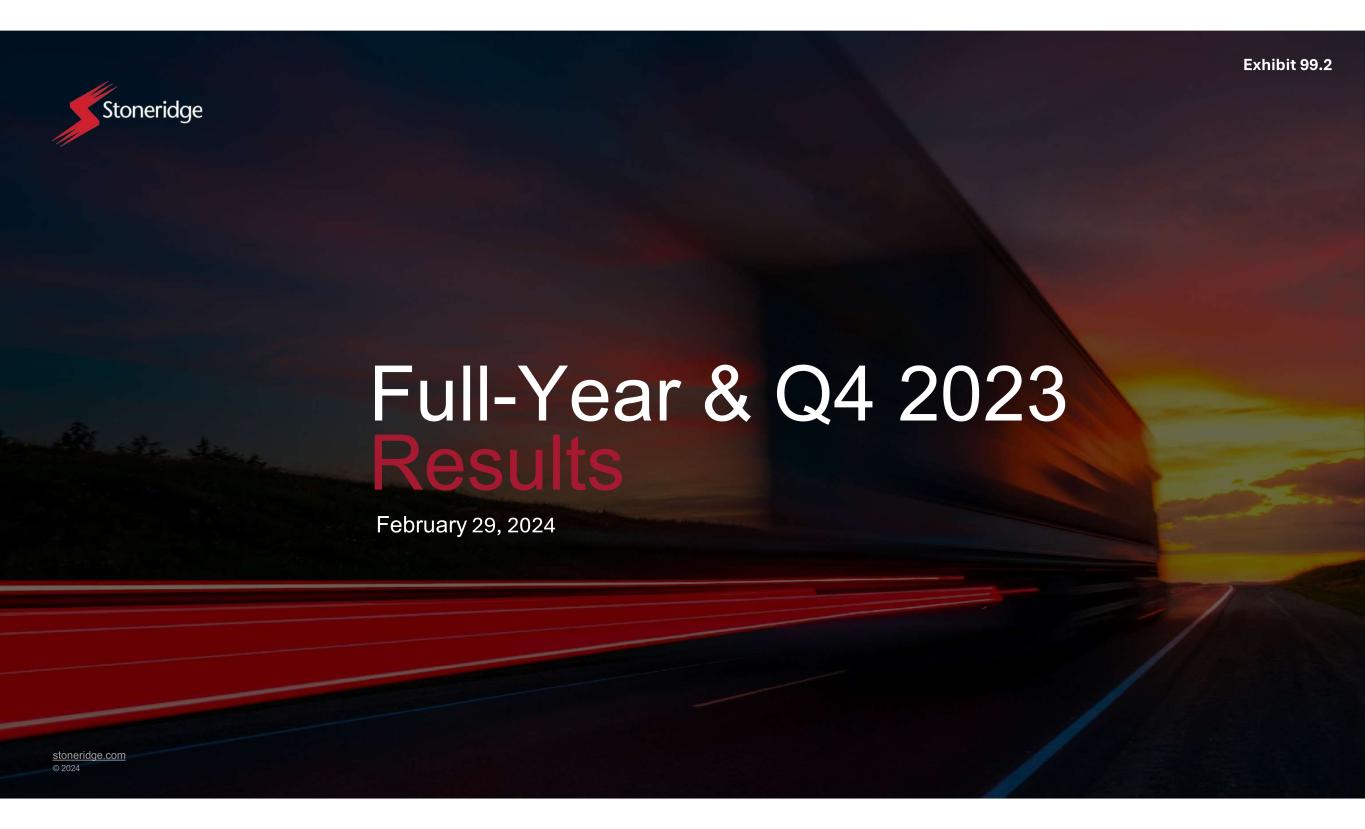 Exhibit 99.2

Stoneridge

Full-Year & Q4 2023
Results

February 29, 2024

stoneridge.com
© 2024